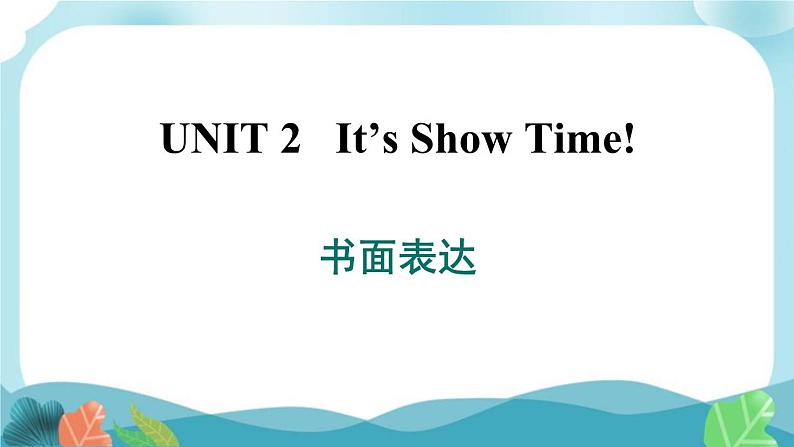 UNIT 2 It’s Show Time!

书面表达